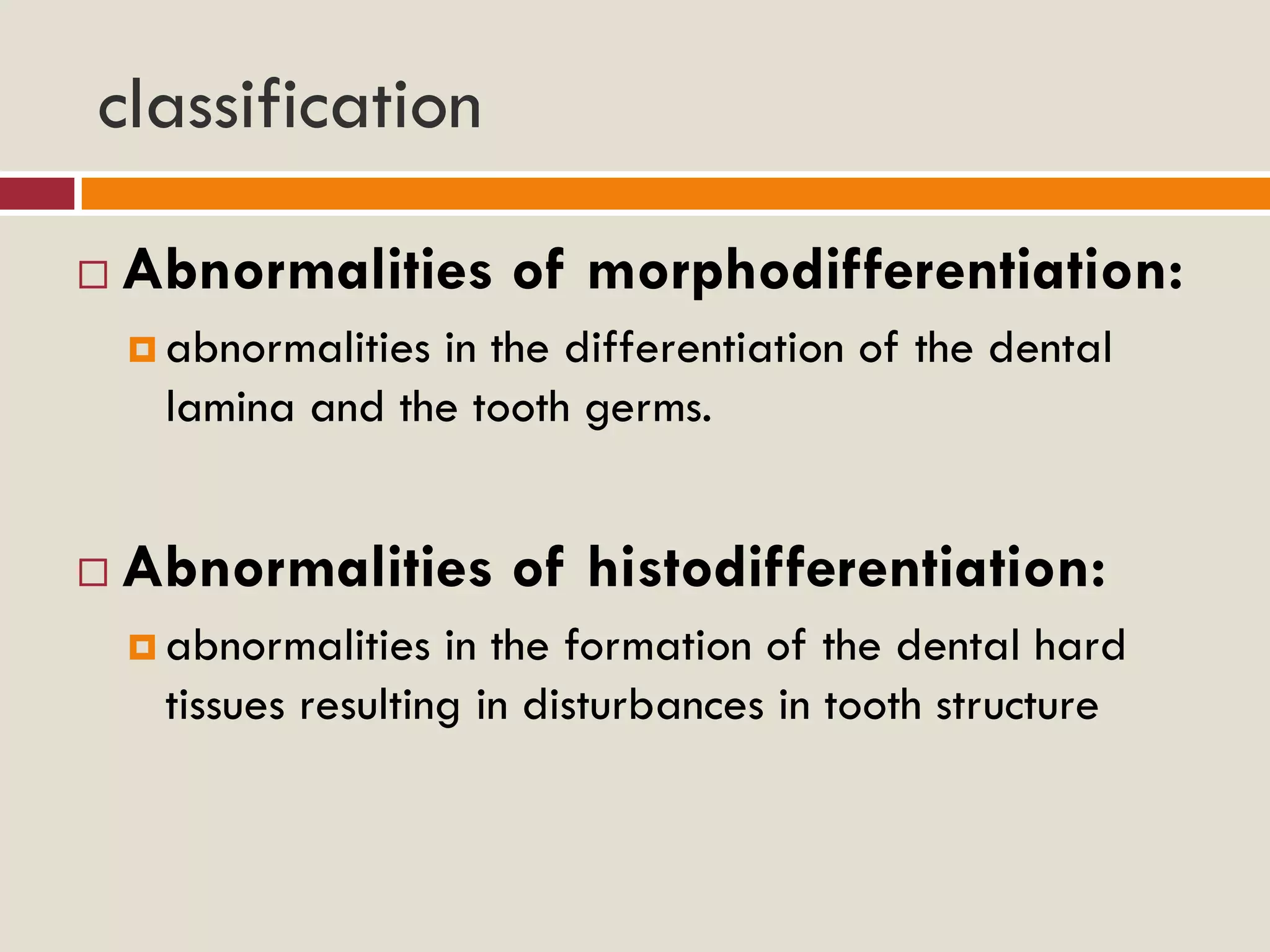 classification

Abnormalities of morphodifferentiation:

abnormalities in the differentiation of the dental lamina and the tooth germs.

Abnormalities of histodifferentiation:

abnormalities in the formation of the dental hard tissues resulting in disturbances in tooth structure